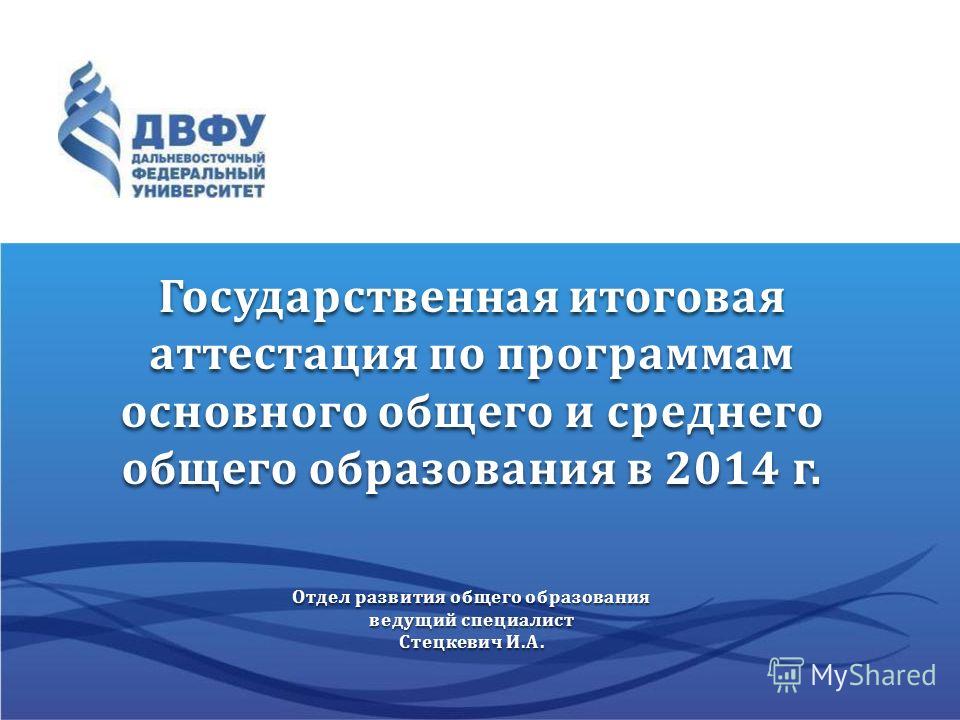 ДВФУ
ДАЛЬНЕВОСТОЧНЫЙ
ФЕДЕРАЛЬНЫЙ
УНИВЕРСИТЕТ

Государственная итоговая аттестация по программам основного общего и среднего общего образования в 2014 г.

Отдел развития общего образования
ведущий специалист
Стецкевич И.А.

MyShared